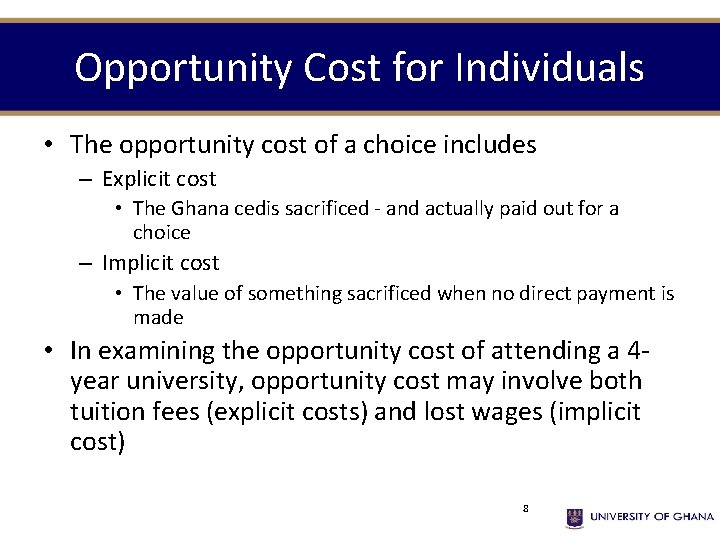 Opportunity Cost for Individuals

• The opportunity cost of a choice includes
– Explicit cost
• The Ghana cedis sacrificed - and actually paid out for a choice
– Implicit cost
• The value of something sacrificed when no direct payment is made

• In examining the opportunity cost of attending a 4-year university, opportunity cost may involve both tuition fees (explicit costs) and lost wages (implicit cost)

8

UNIVERSITY OF GHANA